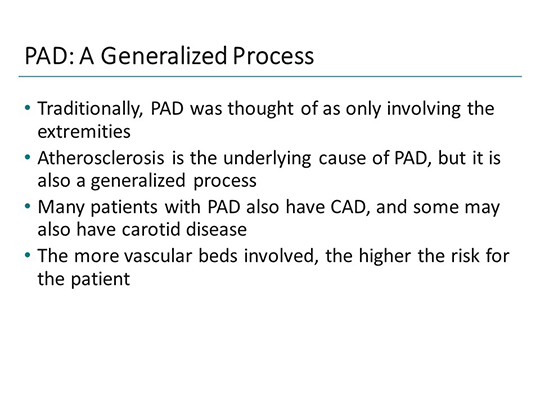 PAD: A Generalized Process

• Traditionally, PAD was thought of as only involving the extremities
• Atherosclerosis is the underlying cause of PAD, but it is also a generalized process
• Many patients with PAD also have CAD, and some may also have carotid disease
• The more vascular beds involved, the higher the risk for the patient